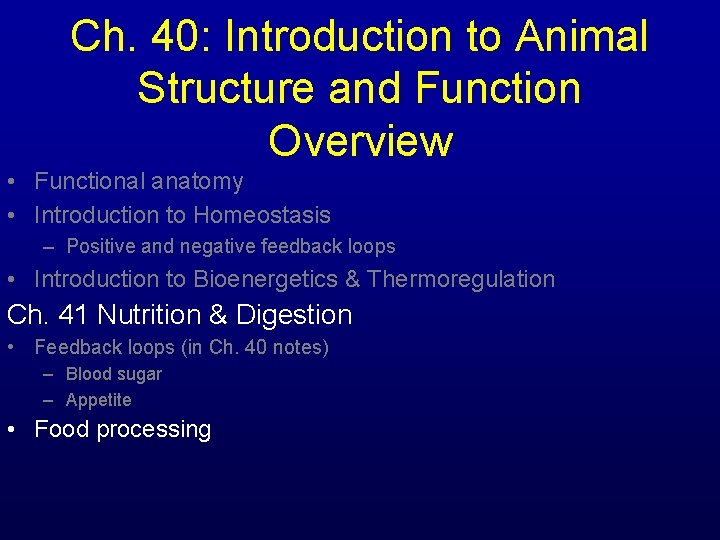 Ch. 40: Introduction to Animal Structure and Function Overview

• Functional anatomy
• Introduction to Homeostasis
– Positive and negative feedback loops
• Introduction to Bioenergetics & Thermoregulation

Ch. 41 Nutrition & Digestion

• Feedback loops (in Ch. 40 notes)
– Blood sugar
– Appetite
• Food processing